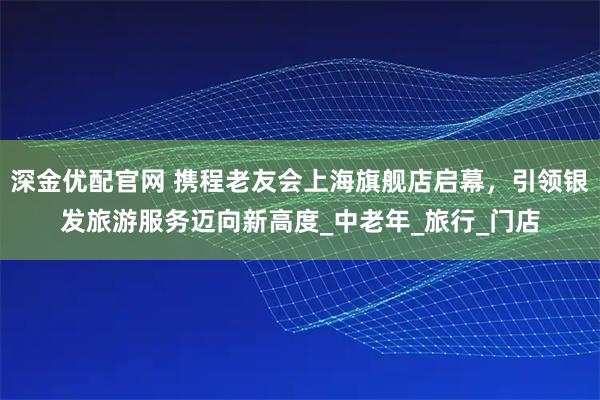 深金优配官网 携程老友会上海旗舰店启幕，引领银发旅游服务迈向新高度_中老年_旅行_门店